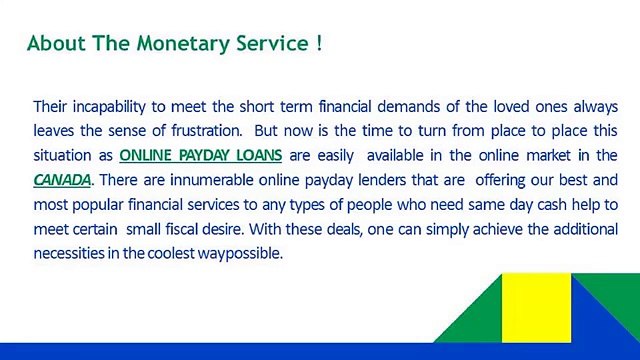 About The Monetary Service !

Their incapability to meet the short term financial demands of the loved ones always leaves the sense of frustration. But now is the time to turn from place to place this situation as ONLINE PAYDAY LOANS are easily available in the online market in the CANADA. There are innumerable online payday lenders that are offering our best and most popular financial services to any types of people who need same day cash help to meet certain small fiscal desire. With these deals, one can simply achieve the additional necessities in the coolest waypossible.